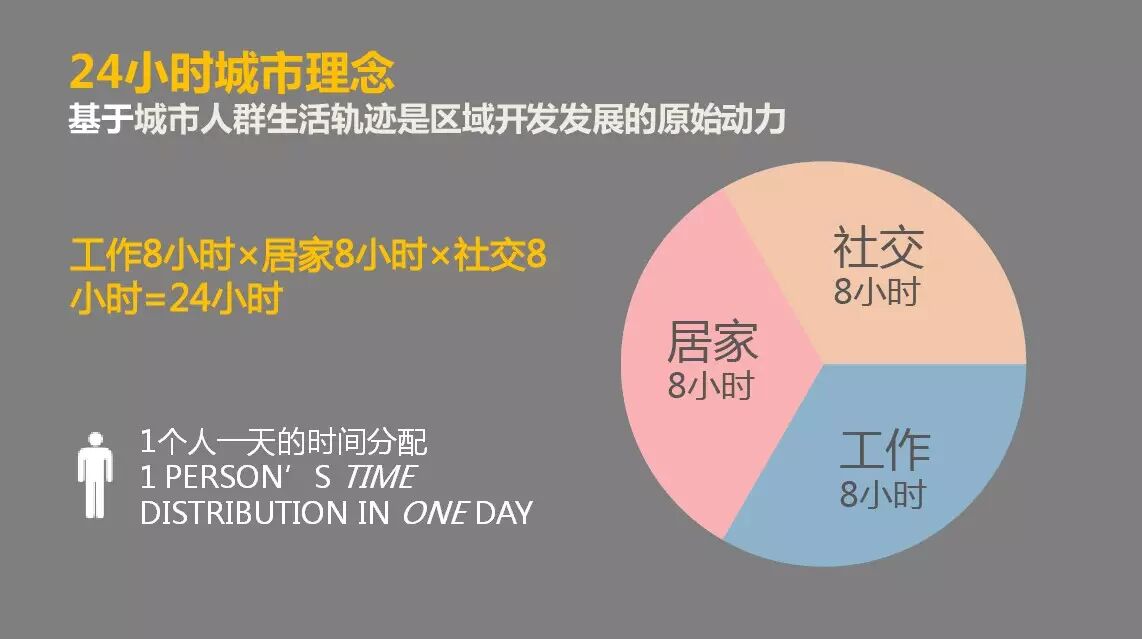 24小时城市理念
基于城市人群生活轨迹是区域开发发展的原始动力

工作8小时×居家8小时×社交8小时=24小时

1个人一天的时间分配
1 PERSON’S TIME DISTRIBUTION IN ONE DAY

社交
8小时

居家
8小时

工作
8小时